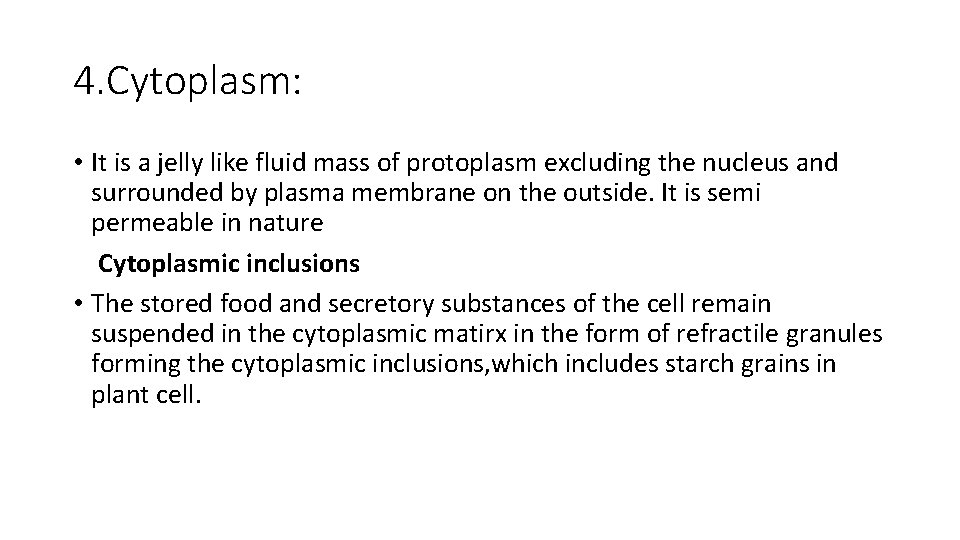 4.Cytoplasm:

• It is a jelly like fluid mass of protoplasm excluding the nucleus and surrounded by plasma membrane on the outside. It is semi permeable in nature

Cytoplasmic inclusions

• The stored food and secretory substances of the cell remain suspended in the cytoplasmic matirx in the form of refractile granules forming the cytoplasmic inclusions,which includes starch grains in plant cell.